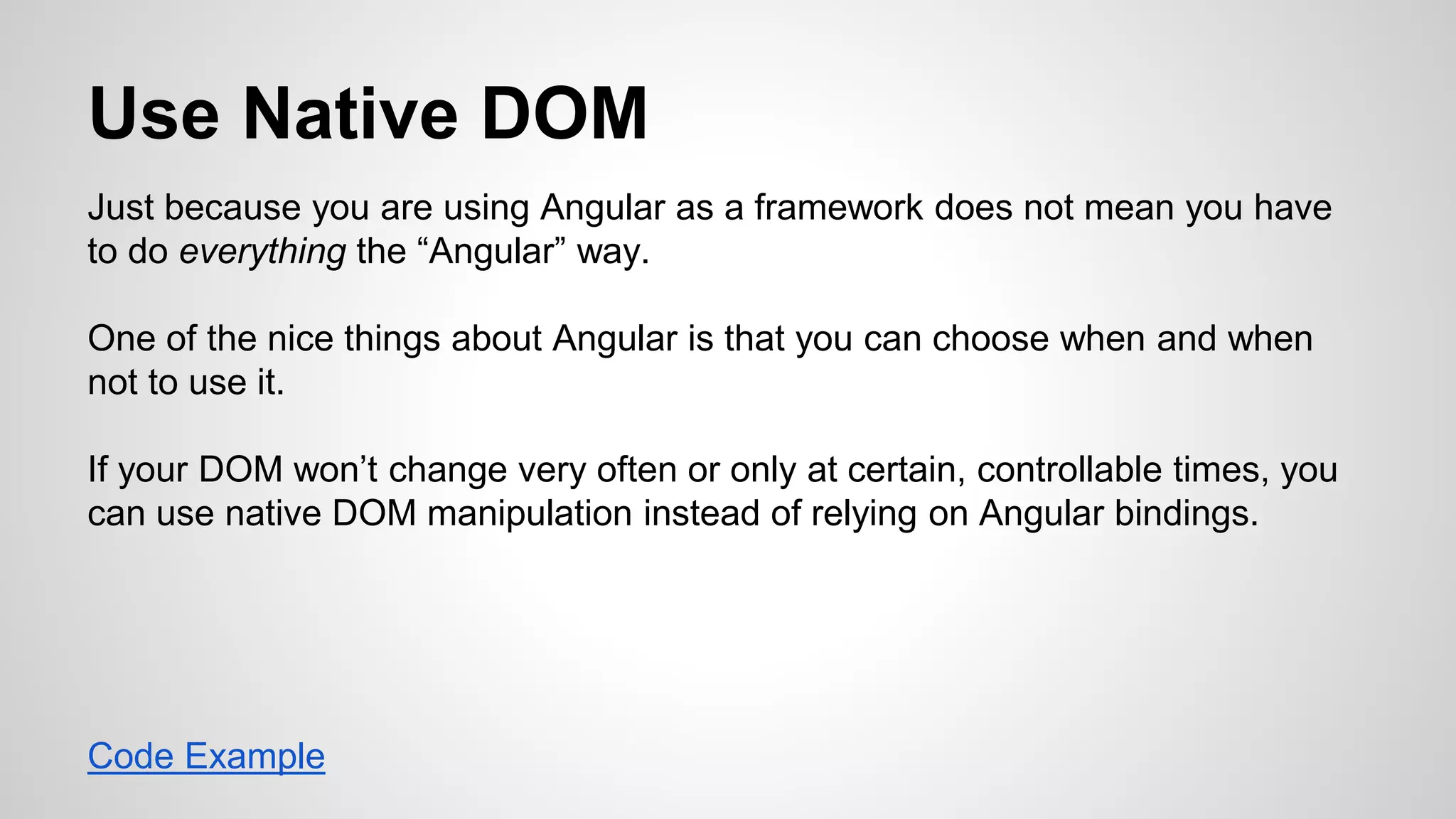 Use Native DOM

Just because you are using Angular as a framework does not mean you have to do everything the “Angular” way.

One of the nice things about Angular is that you can choose when and when not to use it.

If your DOM won’t change very often or only at certain, controllable times, you can use native DOM manipulation instead of relying on Angular bindings.

Code Example